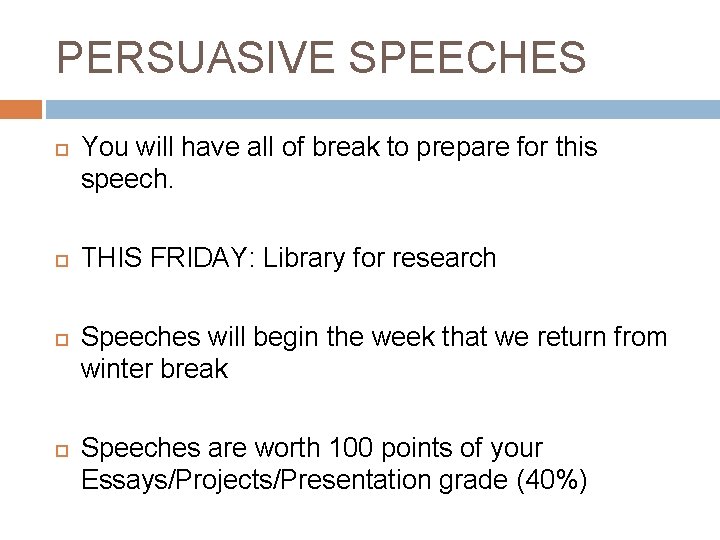 PERSUASIVE SPEECHES

You will have all of break to prepare for this speech.

THIS FRIDAY: Library for research

Speeches will begin the week that we return from winter break

Speeches are worth 100 points of your Essays/Projects/Presentation grade (40%)